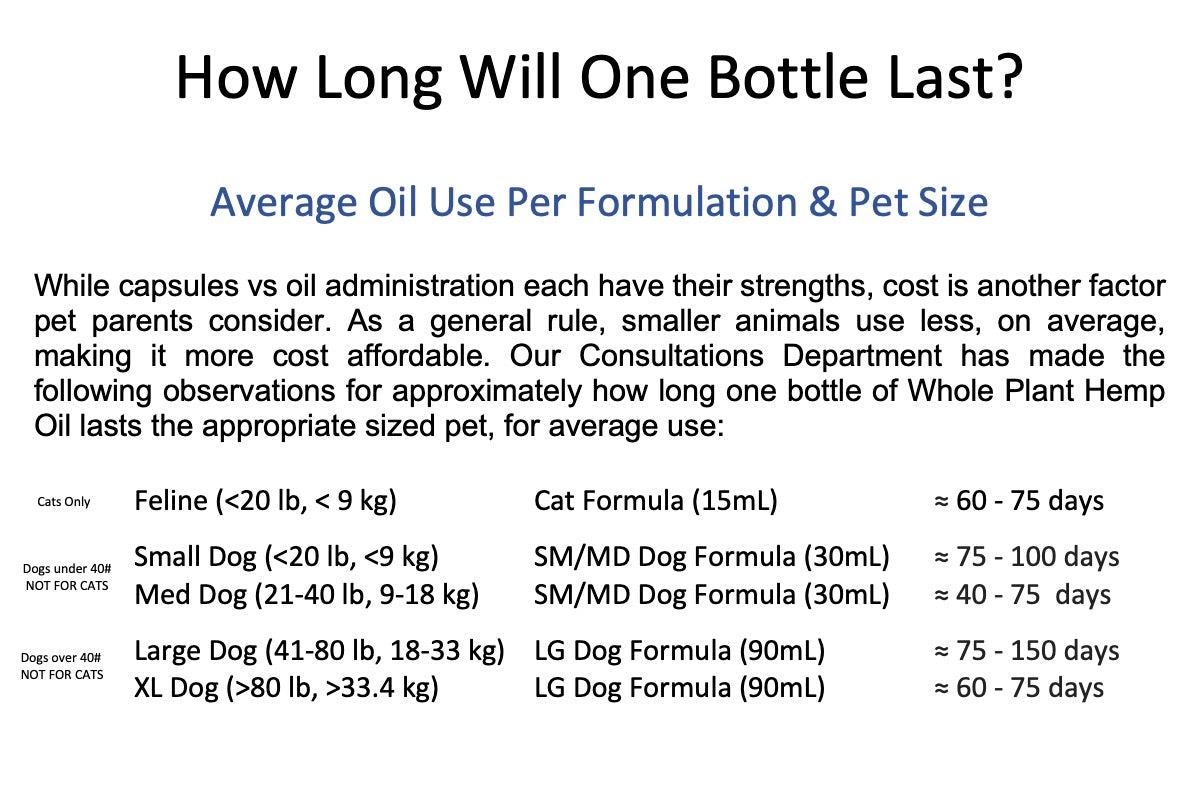 How Long Will One Bottle Last?

Average Oil Use Per Formulation & Pet Size

While capsules vs oil administration each have their strengths, cost is another factor pet parents consider. As a general rule, smaller animals use less, on average, making it more cost affordable. Our Consultations Department has made the following observations for approximately how long one bottle of Whole Plant Hemp Oil lasts the appropriate sized pet, for average use:

| | | | |
|---|---|---|---|
| Cats Only | Feline (<20 lb, < 9 kg) | Cat Formula (15mL) | ≈ 60 - 75 days |
| Dogs under 40# NOT FOR CATS | Small Dog (<20 lb, <9 kg) | SM/MD Dog Formula (30mL) | ≈ 75 - 100 days |
| | Med Dog (21-40 lb, 9-18 kg) | SM/MD Dog Formula (30mL) | ≈ 40 - 75 days |
| Dogs over 40# NOT FOR CATS | Large Dog (41-80 lb, 18-33 kg) | LG Dog Formula (90mL) | ≈ 75 - 150 days |
| | XL Dog (>80 lb, >33.4 kg) | LG Dog Formula (90mL) | ≈ 60 - 75 days |